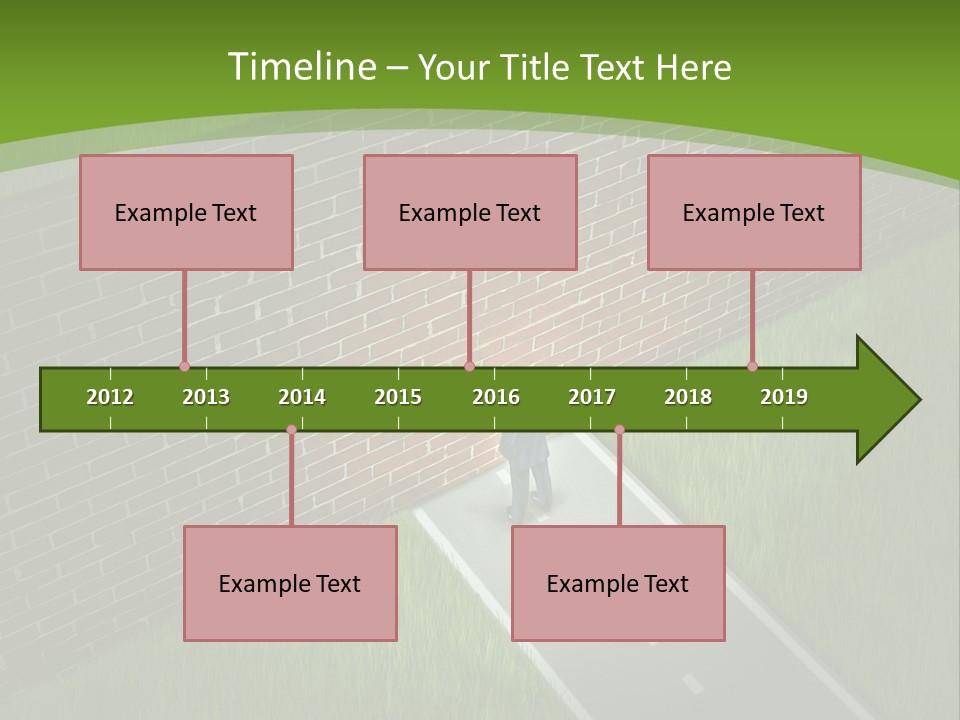 Timeline – Your Title Text Here

Example Text

Example Text

Example Text

2012 2013 2014 2015 2016 2017 2018 2019

Example Text

Example Text